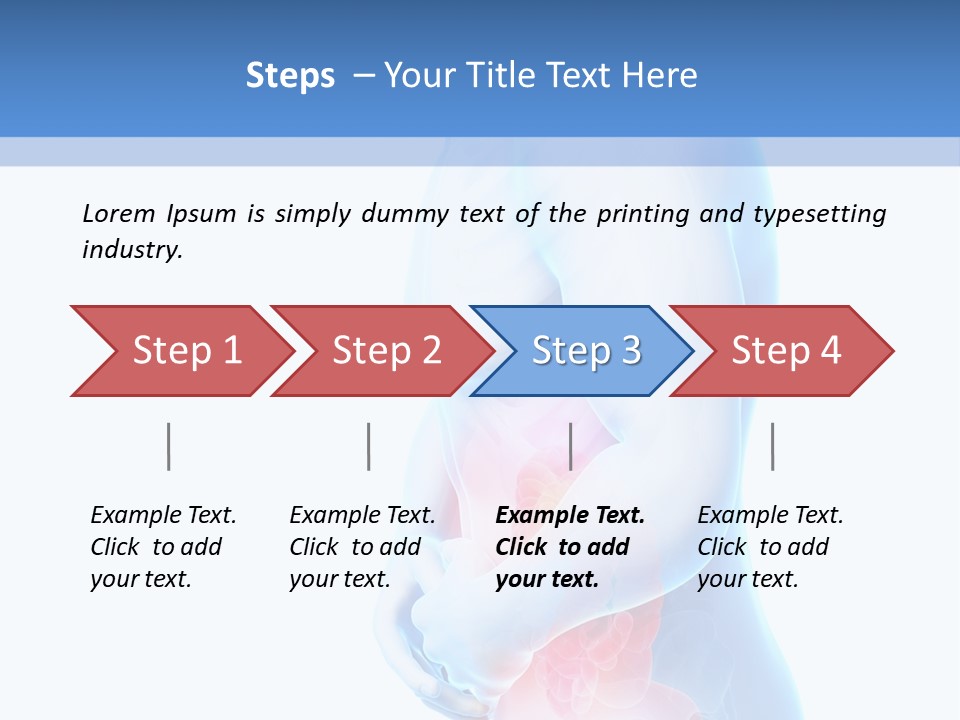 Steps – Your Title Text Here

Lorem Ipsum is simply dummy text of the printing and typesetting industry.

Step 1

Step 2

Step 3

Step 4

Example Text. Click to add your text.

Example Text. Click to add your text.

Example Text. Click to add your text.

Example Text. Click to add your text.